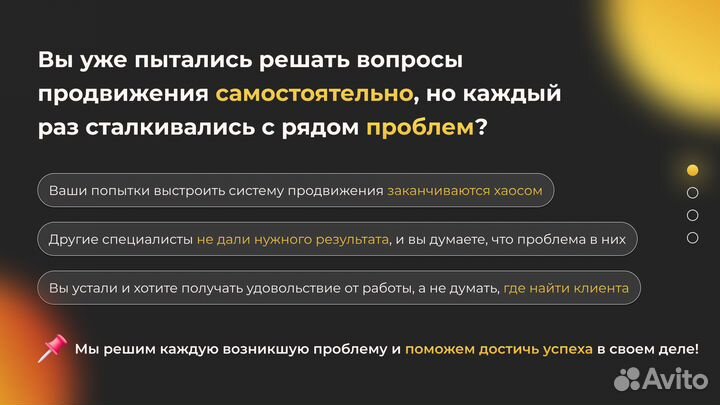 Вы уже пытались решать вопросы продвижения самостоятельно, но каждый раз сталкивались с рядом проблем?

Ваши попытки выстроить систему продвижения заканчиваются хаосом

Другие специалисты не дали нужного результата, и вы думаете, что проблема в них

Вы устали и хотите получать удовольствие от работы, а не думать, где найти клиента

Мы решим каждую возникшую проблему и поможем достичь успеха в своем деле!

Avito